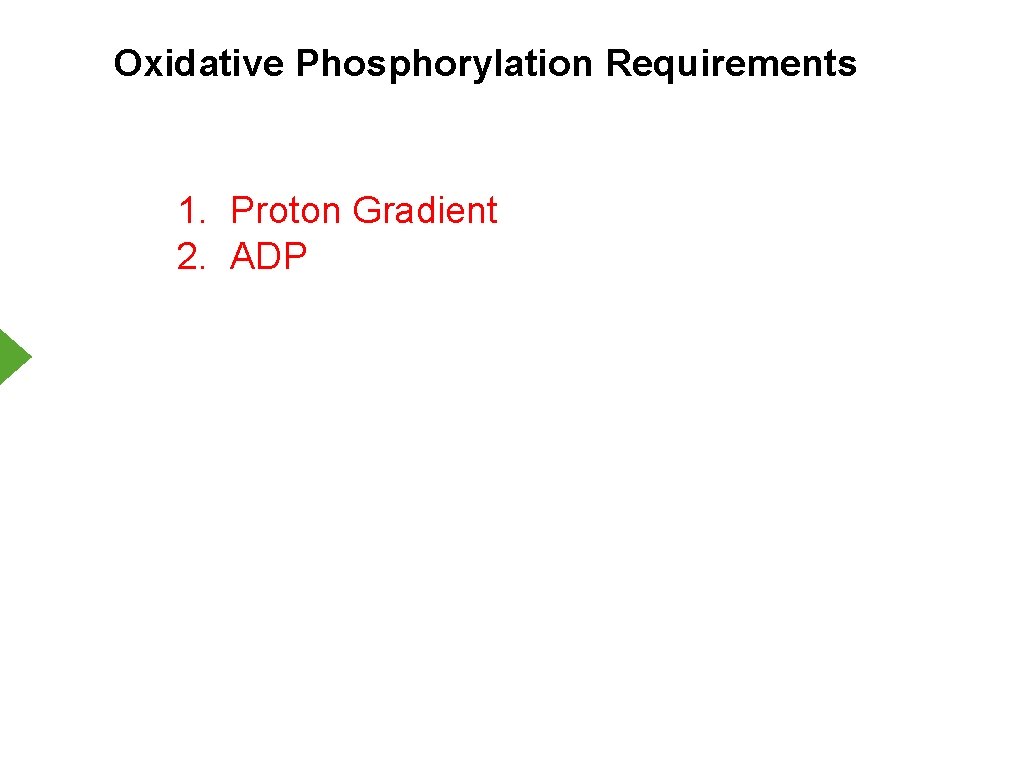 Oxidative Phosphorylation Requirements

1. Proton Gradient
2. ADP